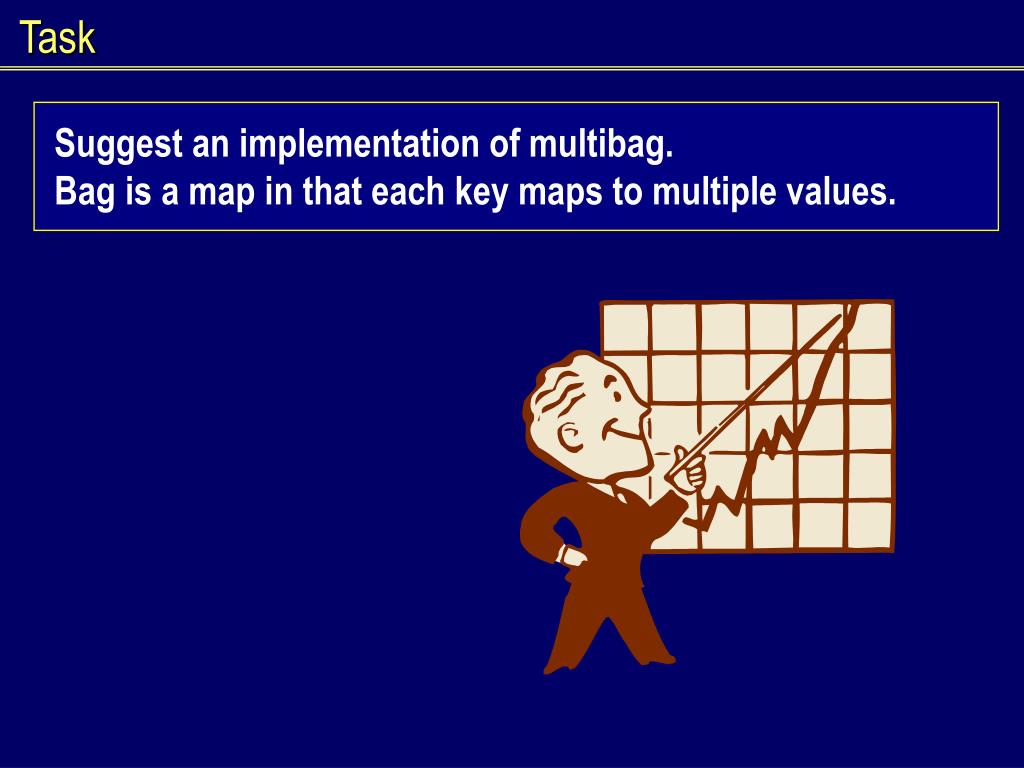 Task

Suggest an implementation of multibag.
Bag is a map in that each key maps to multiple values.